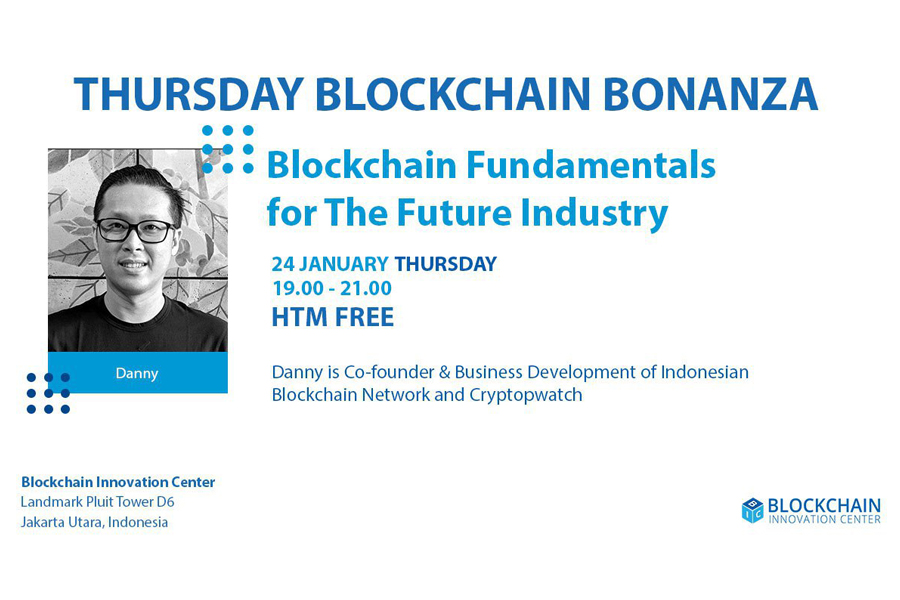 THURSDAY BLOCKCHAIN BONANZA

Blockchain Fundamentals for The Future Industry

24 JANUARY THURSDAY
19.00 - 21.00
HTM FREE

Danny

Danny is Co-founder & Business Development of Indonesian Blockchain Network and Cryptopwatch

Blockchain Innovation Center
Landmark Pluit Tower D6
Jakarta Utara, Indonesia

BLOCKCHAIN
INNOVATION CENTER